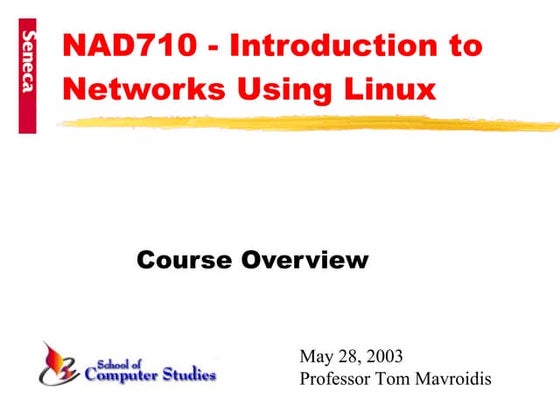 Seneca

NAD710 - Introduction to Networks Using Linux

Course Overview

School of Computer Studies

May 28, 2003
Professor Tom Mavroidis